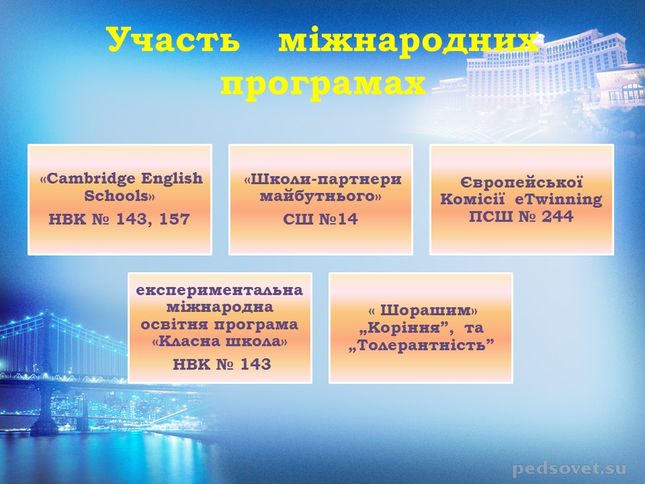 Участь міжнародних програмах

«Cambridge English Schools»
НВК № 143, 157

«Школи-партнери майбутнього»
СШ №14

Європейської Комісії eTwinning
ПСШ № 244

експериментальна міжнародна освітня програма «Класна школа»
НВК № 143

« Шорашим» „Коріння”, та „Толерантність”

pedsovet.su